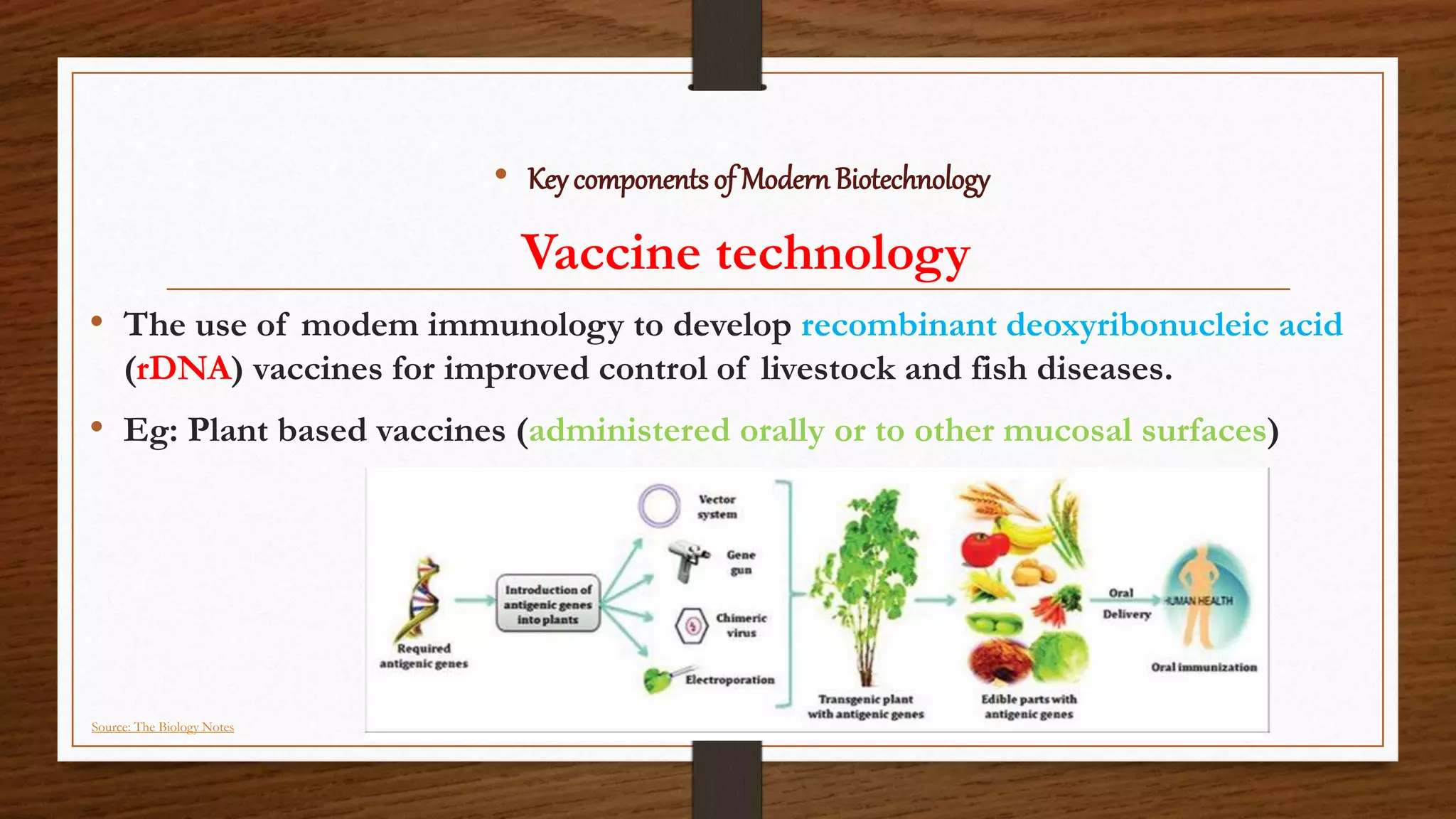 • Key components of Modern Biotechnology

Vaccine technology

• The use of modem immunology to develop recombinant deoxyribonucleic acid (rDNA) vaccines for improved control of livestock and fish diseases.

• Eg: Plant based vaccines (administered orally or to other mucosal surfaces)

Required antigenic genes

Introduction of antigenic genes into plants

Vector system

Gene gun

Chimeric virus

Electroporation

Transgenic plant with antigenic genes

Edible parts with antigenic genes

Oral Delivery

HUMAN HEALTH

Oral immunization

Source: The Biology Notes